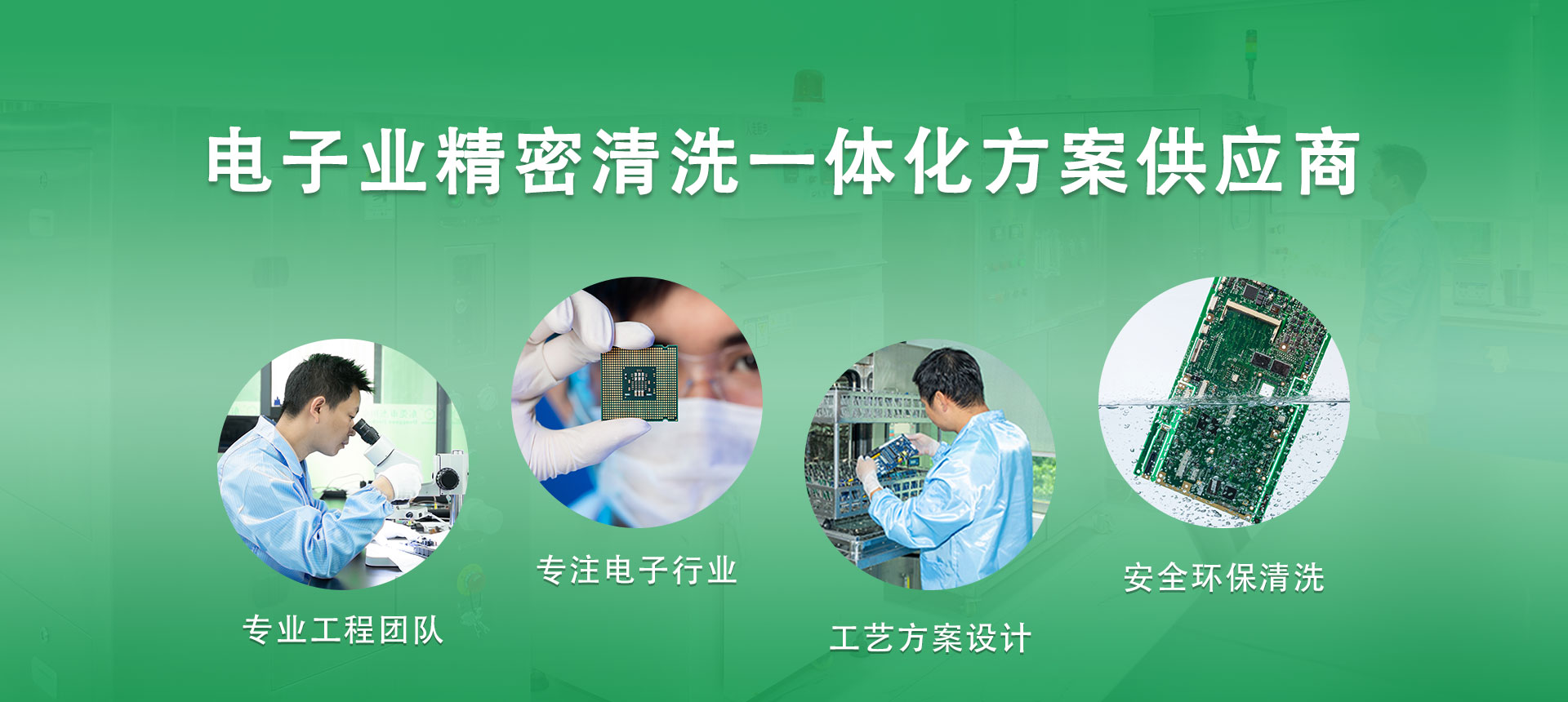 电子业精密清洗一体化方案供应商

专业工程团队

专注电子行业

工艺方案设计

安全环保清洗